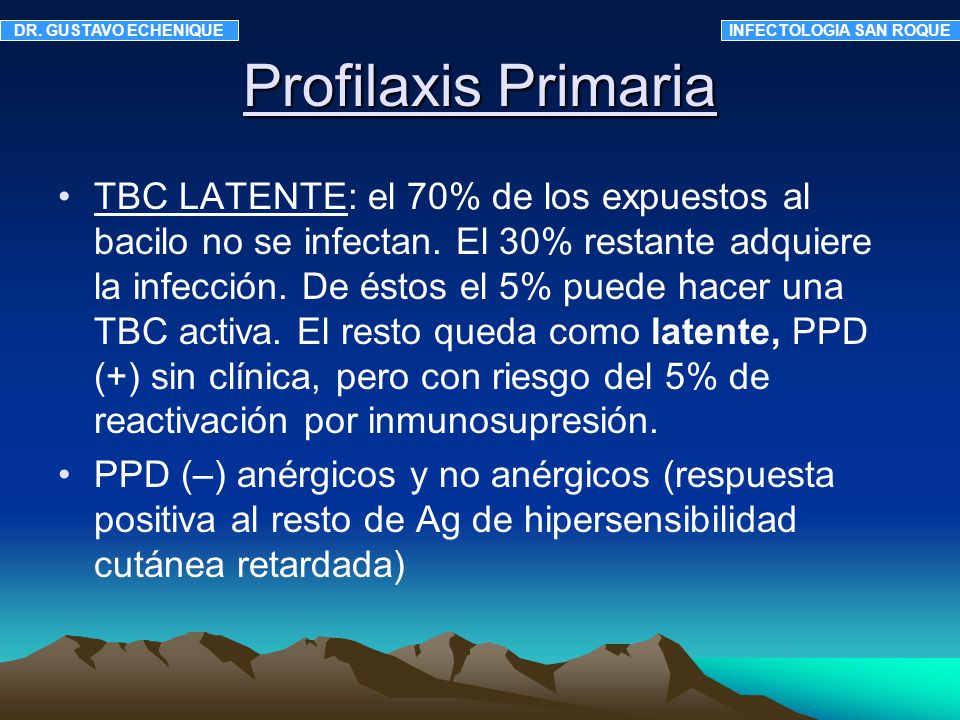 DR. GUSTAVO ECHENIQUE

INFECTOLOGIA SAN ROQUE

Profilaxis Primaria

• TBC LATENTE: el 70% de los expuestos al bacilo no se infectan. El 30% restante adquiere la infección. De éstos el 5% puede hacer una TBC activa. El resto queda como latente, PPD (+) sin clínica, pero con riesgo del 5% de reactivación por inmunosupresión.

• PPD (–) anérgicos y no anérgicos (respuesta positiva al resto de Ag de hipersensibilidad cutánea retardada)